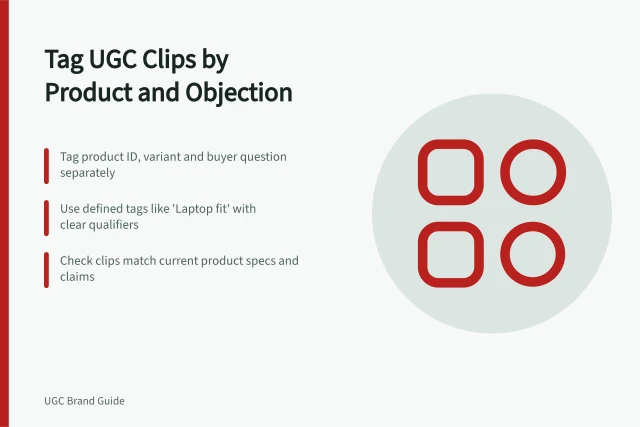 Tag UGC Clips by Product and Objection

Tag product ID, variant and buyer question separately

Use defined tags like 'Laptop fit' with clear qualifiers

Check clips match current product specs and claims

UGC Brand Guide